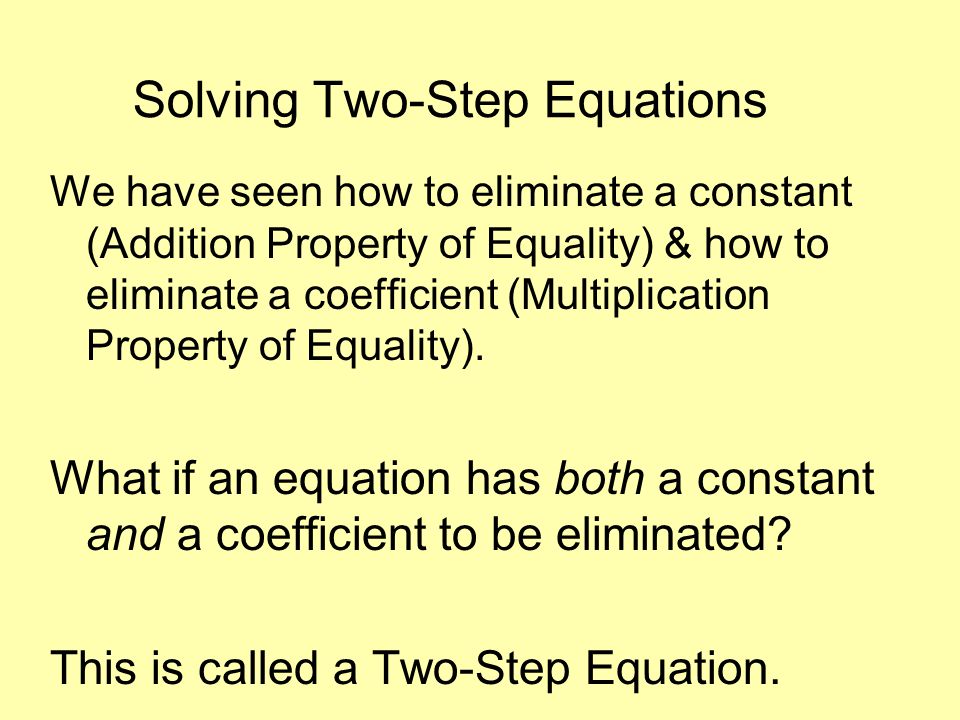 Solving Two-Step Equations

We have seen how to eliminate a constant (Addition Property of Equality) & how to eliminate a coefficient (Multiplication Property of Equality).

What if an equation has both a constant and a coefficient to be eliminated?

This is called a Two-Step Equation.